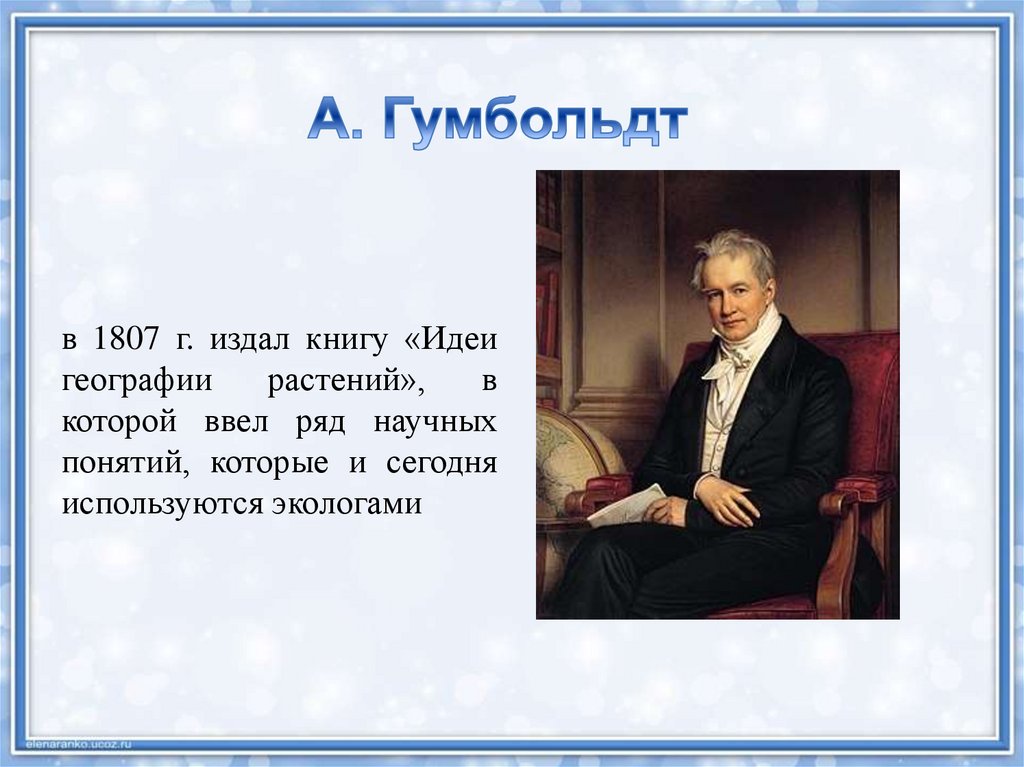 А. Гумбольдт

в 1807 г. издал книгу «Идеи географии растений», в которой ввел ряд научных понятий, которые и сегодня используются экологами

elenaranko.ucoz.ru